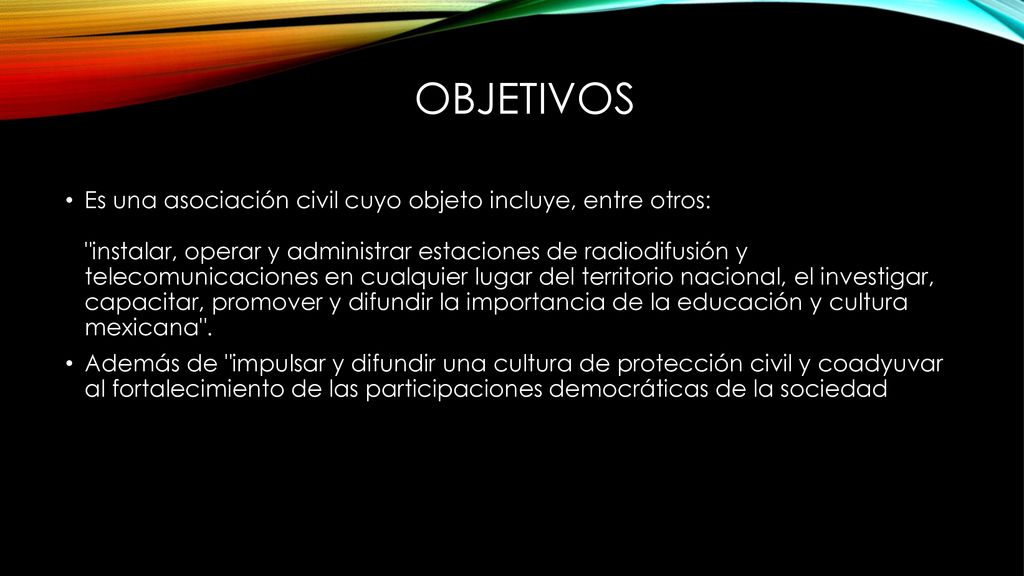 OBJETIVOS

• Es una asociación civil cuyo objeto incluye, entre otros:

"instalar, operar y administrar estaciones de radiodifusión y telecomunicaciones en cualquier lugar del territorio nacional, el investigar, capacitar, promover y difundir la importancia de la educación y cultura mexicana".

• Además de "impulsar y difundir una cultura de protección civil y coadyuvar al fortalecimiento de las participaciones democráticas de la sociedad